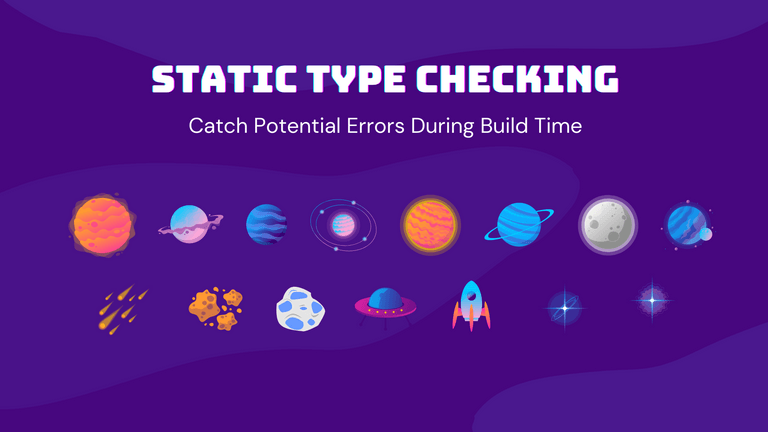 STATIC TYPE CHECKING

Catch Potential Errors During Build Time